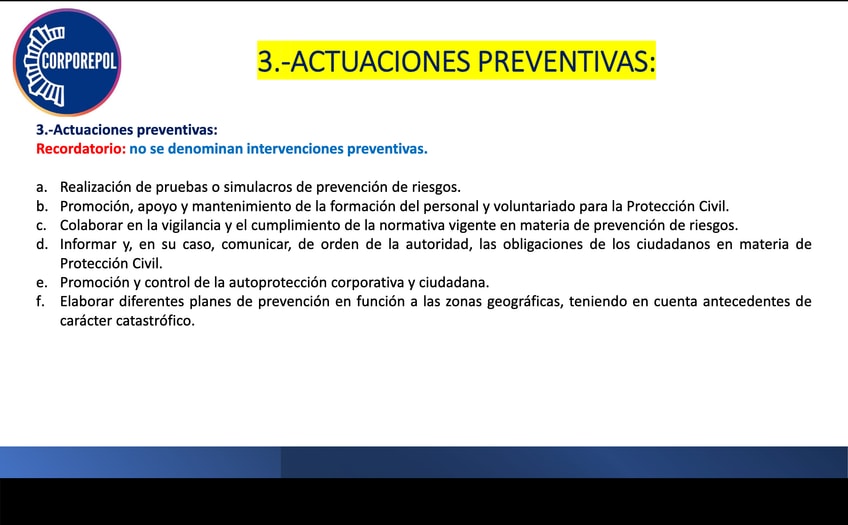 CORPOREPOL

3.-ACTUACIONES PREVENTIVAS:

3.-Actuaciones preventivas:
Recordatorio: no se denominan intervenciones preventivas.

a. Realización de pruebas o simulacros de prevención de riesgos.
b. Promoción, apoyo y mantenimiento de la formación del personal y voluntariado para la Protección Civil.
c. Colaborar en la vigilancia y el cumplimiento de la normativa vigente en materia de prevención de riesgos.
d. Informar y, en su caso, comunicar, de orden de la autoridad, las obligaciones de los ciudadanos en materia de Protección Civil.
e. Promoción y control de la autoprotección corporativa y ciudadana.
f. Elaborar diferentes planes de prevención en función a las zonas geográficas, teniendo en cuenta antecedentes de carácter catastrófico.